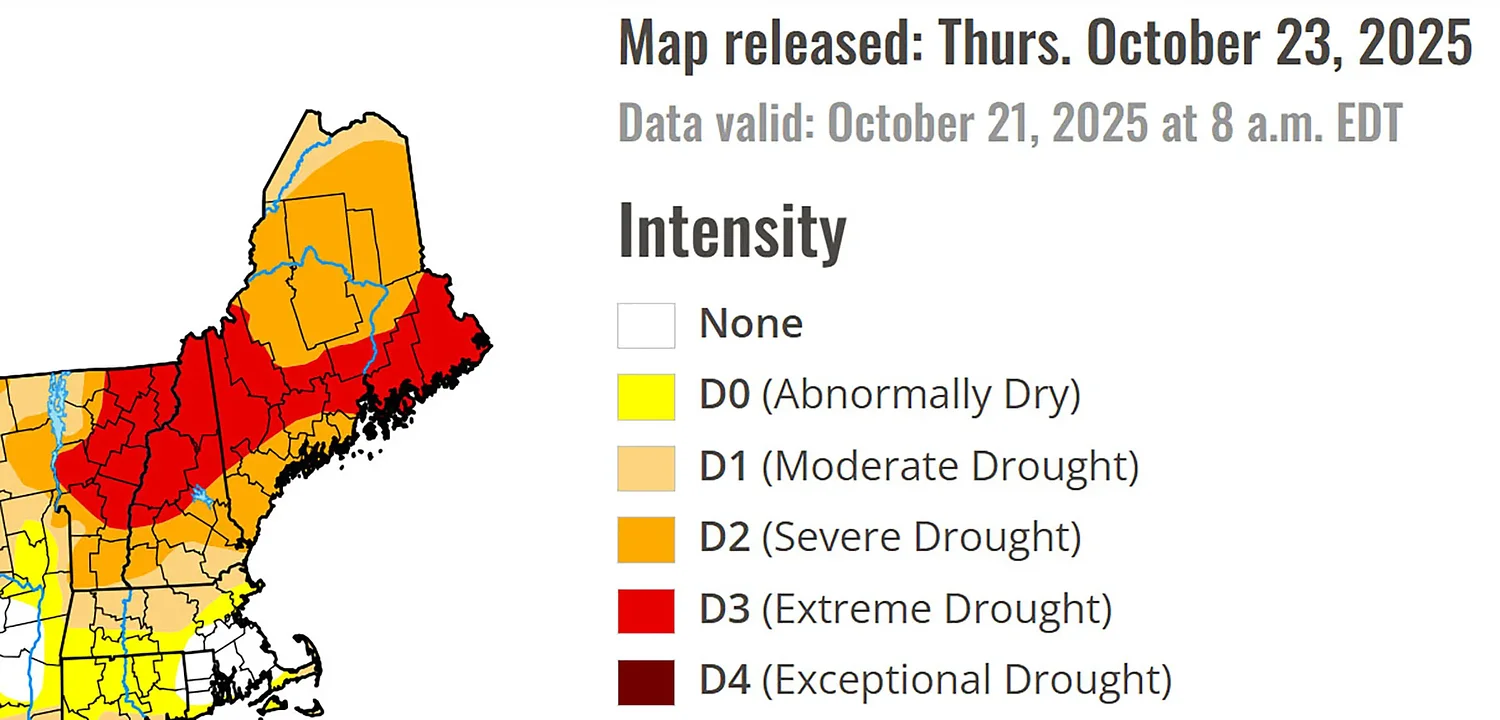 Map released: Thurs. October 23, 2025

Data valid: October 21, 2025 at 8 a.m. EDT

Intensity

None

D0 (Abnormally Dry)

D1 (Moderate Drought)

D2 (Severe Drought)

D3 (Extreme Drought)

D4 (Exceptional Drought)